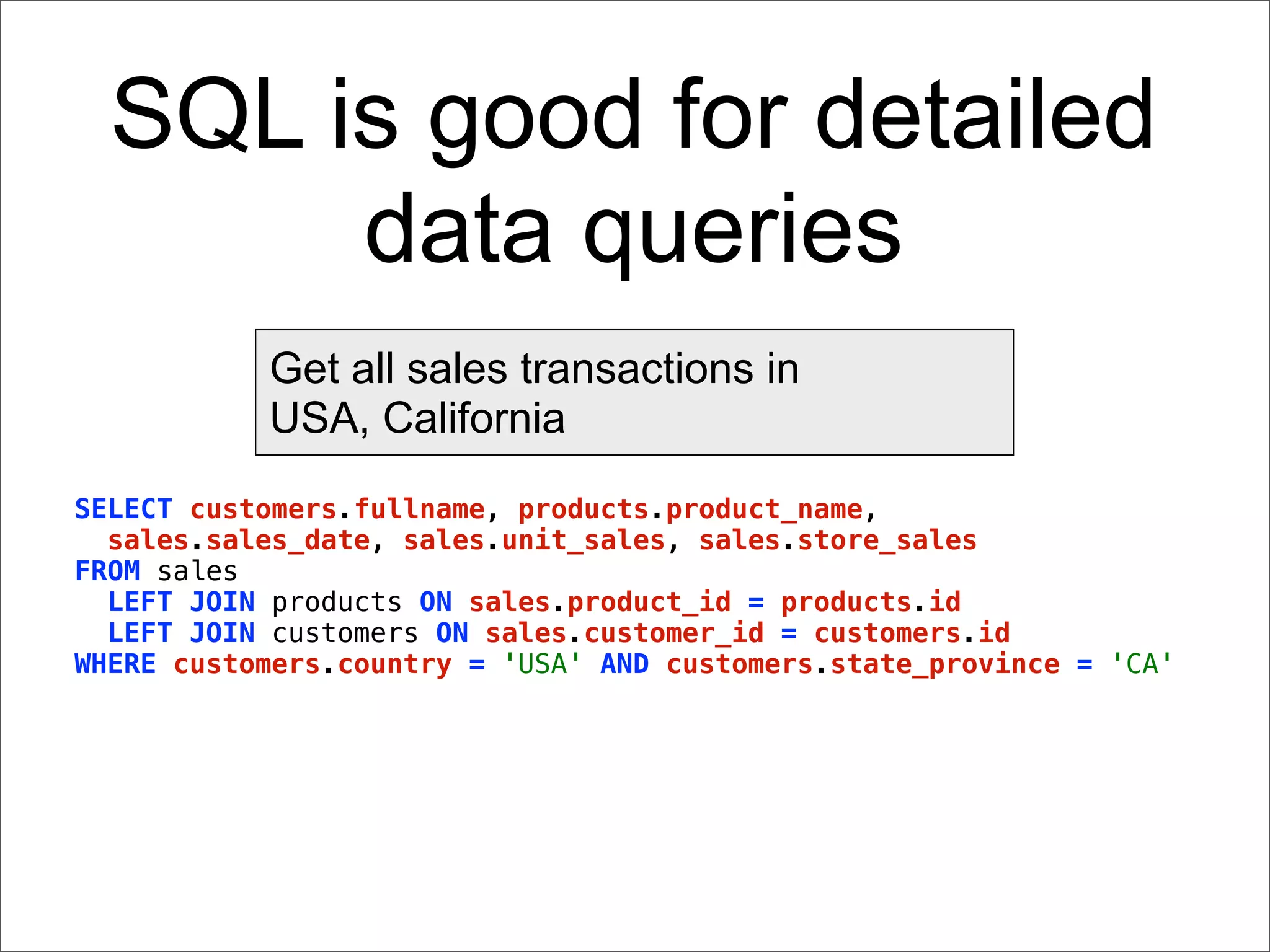 SQL is good for detailed data queries

Get all sales transactions in USA, California

SELECT customers.fullname, products.product_name,
  sales.sales_date, sales.unit_sales, sales.store_sales
FROM sales
  LEFT JOIN products ON sales.product_id = products.id
  LEFT JOIN customers ON sales.customer_id = customers.id
WHERE customers.country = 'USA' AND customers.state_province = 'CA'